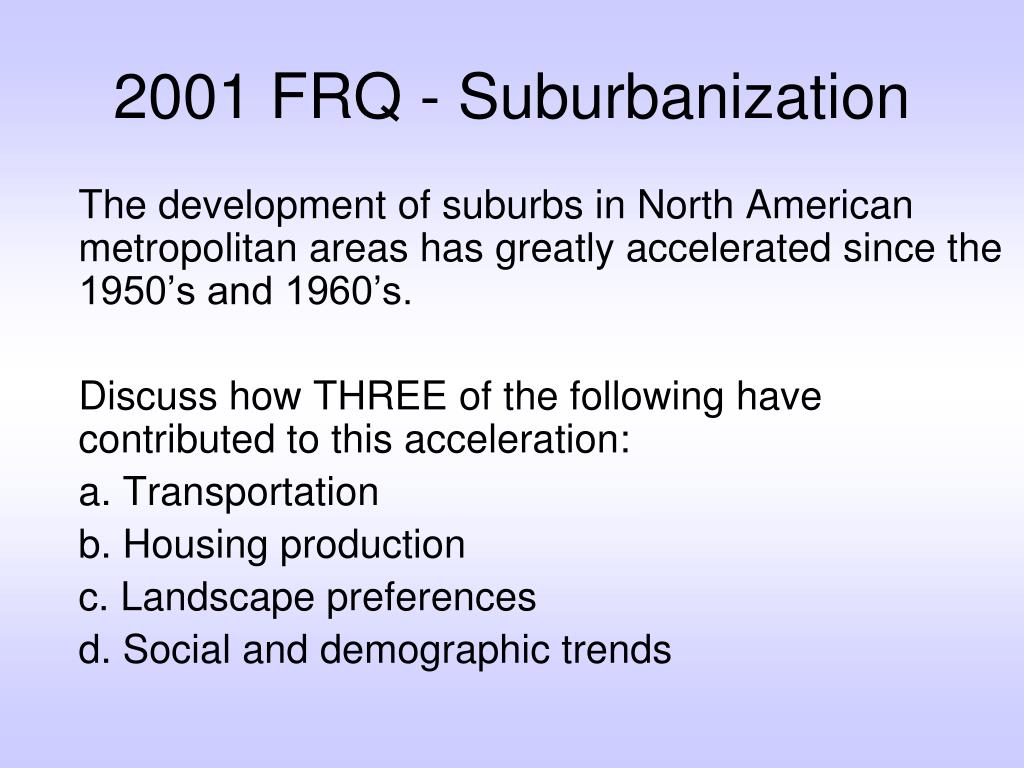 2001 FRQ - Suburbanization

The development of suburbs in North American metropolitan areas has greatly accelerated since the 1950’s and 1960’s.

Discuss how THREE of the following have contributed to this acceleration:
a. Transportation
b. Housing production
c. Landscape preferences
d. Social and demographic trends